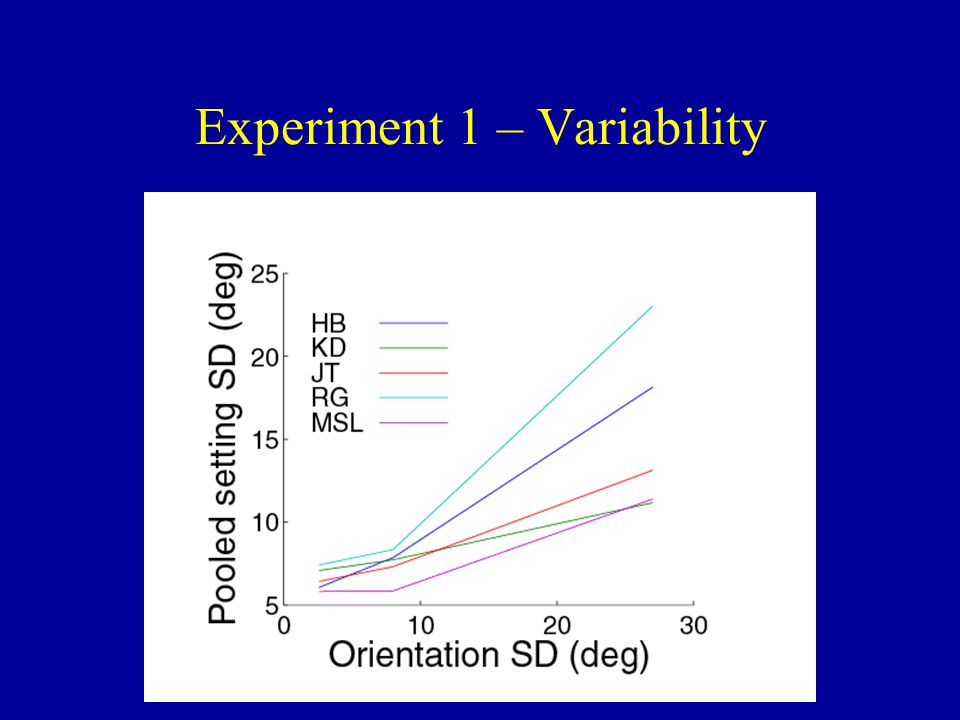 Experiment 1 – Variability

Pooled setting SD (deg)

25
20
15
10
5

HB
KD
JT
RG
MSL

0
10
20
30

Orientation SD (deg)